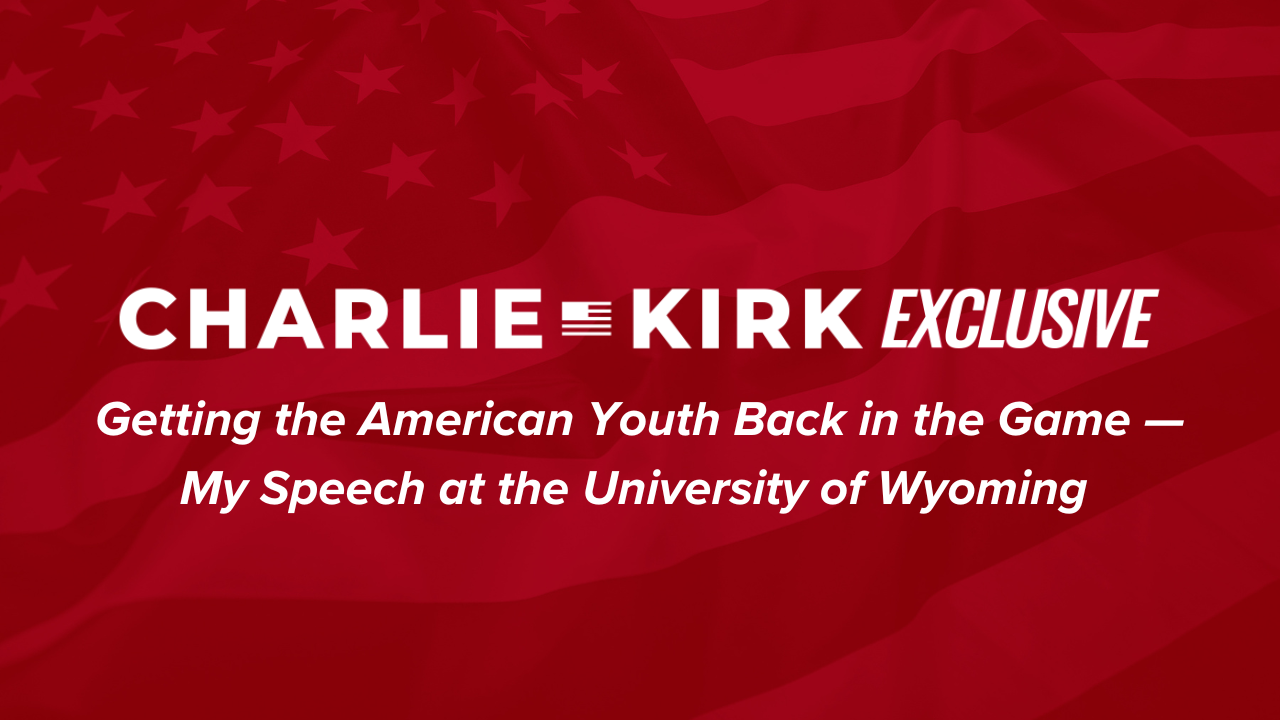 CHARLIE KIRK EXCLUSIVE

Getting the American Youth Back in the Game — My Speech at the University of Wyoming